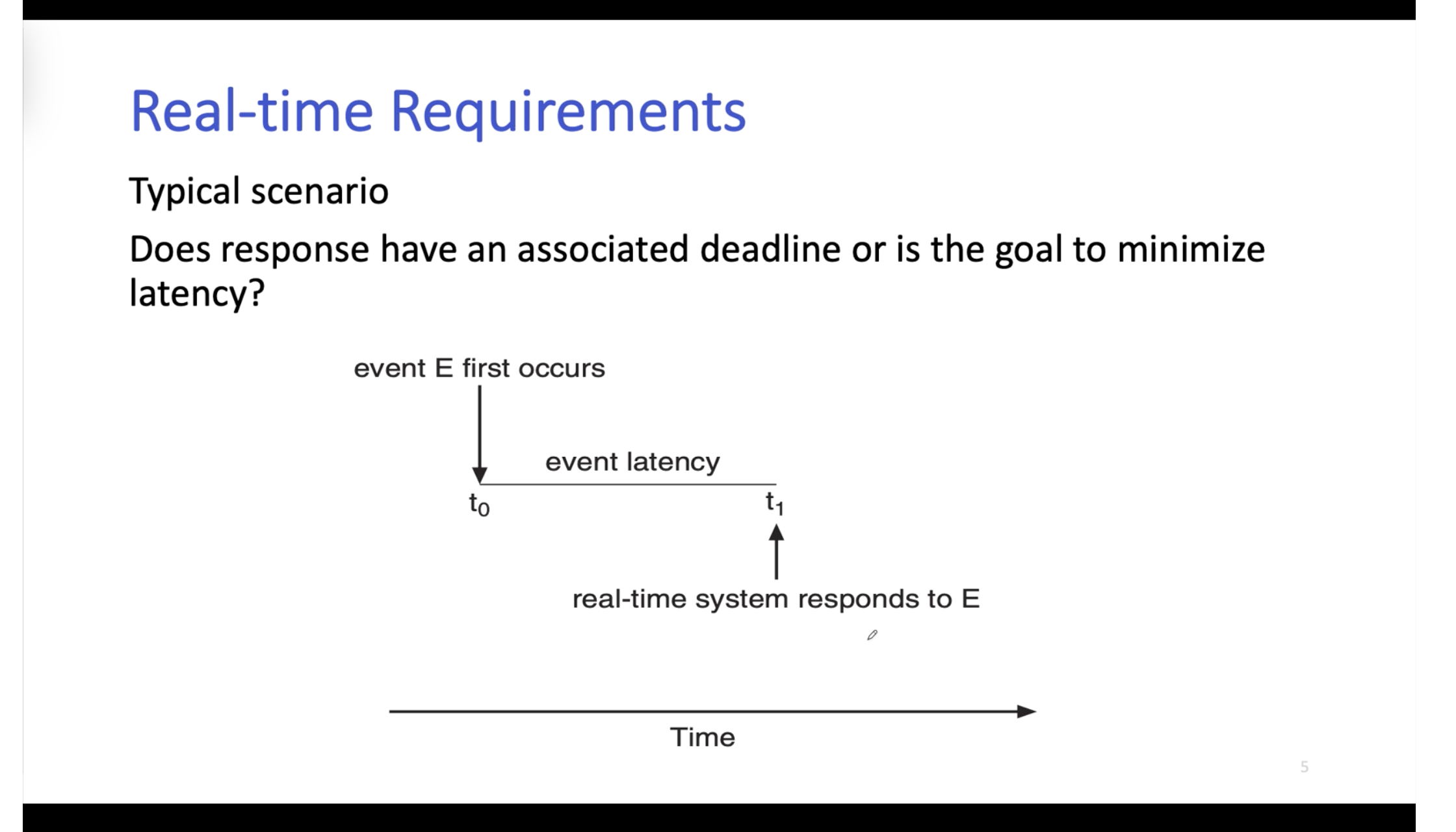 Real-time Requirements

Typical scenario

Does response have an associated deadline or is the goal to minimize latency?

event E first occurs

event latency

$t_0$

$t_1$

real-time system responds to E

Time

5